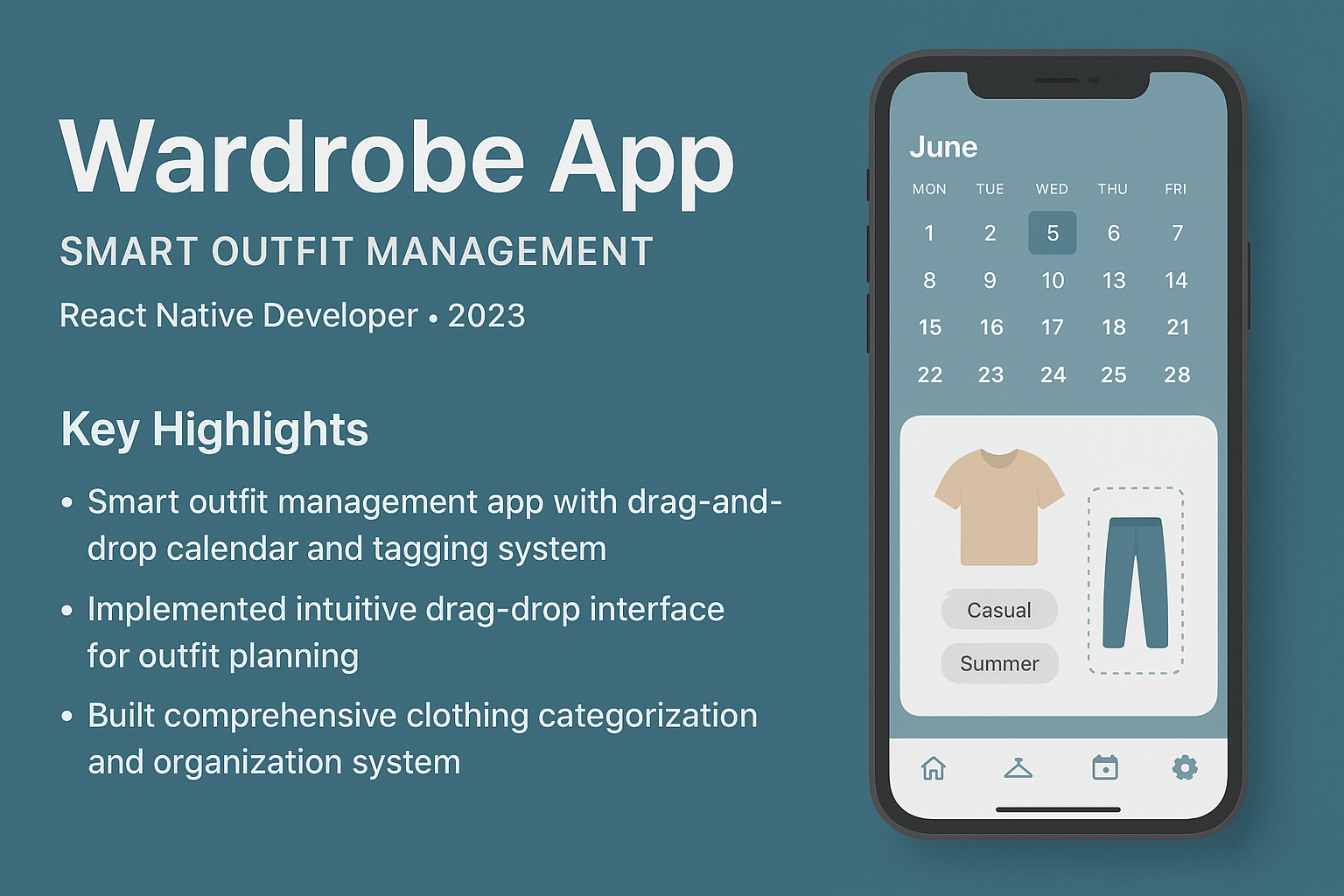 Wardrobe App

SMART OUTFIT MANAGEMENT

React Native Developer • 2023

Key Highlights

• Smart outfit management app with drag-and-drop calendar and tagging system

• Implemented intuitive drag-drop interface for outfit planning

• Built comprehensive clothing categorization and organization system

June

| MON | TUE | WED | THU | FRI |
|---|---|---|---|---|
| 1 | 2 | 5 | 6 | 7 |
| 8 | 9 | 10 | 13 | 14 |
| 15 | 16 | 17 | 18 | 21 |
| 22 | 23 | 24 | 25 | 28 |

Casual

Summer